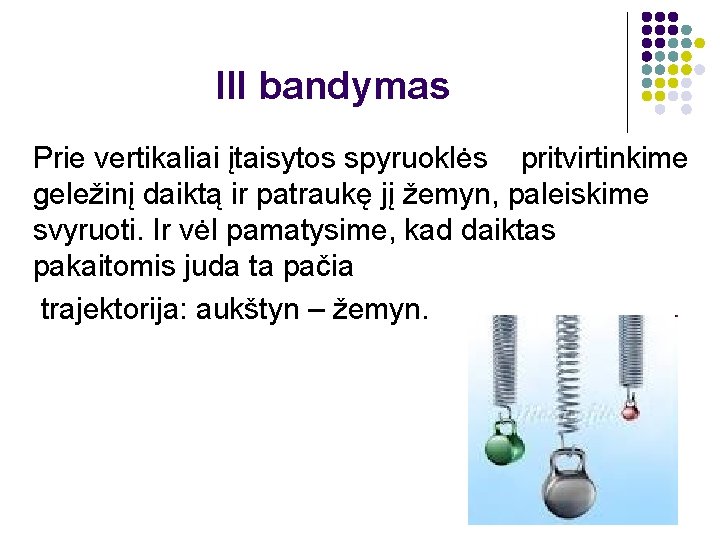 III bandymas

Prie vertikaliai įtaisytos spyruoklės pritvirtinkime geležinį daiktą ir patraukę jį žemyn, paleiskime svyruoti. Ir vėl pamatysime, kad daiktas pakaitomis juda ta pačia trajektorija: aukštyn – žemyn.